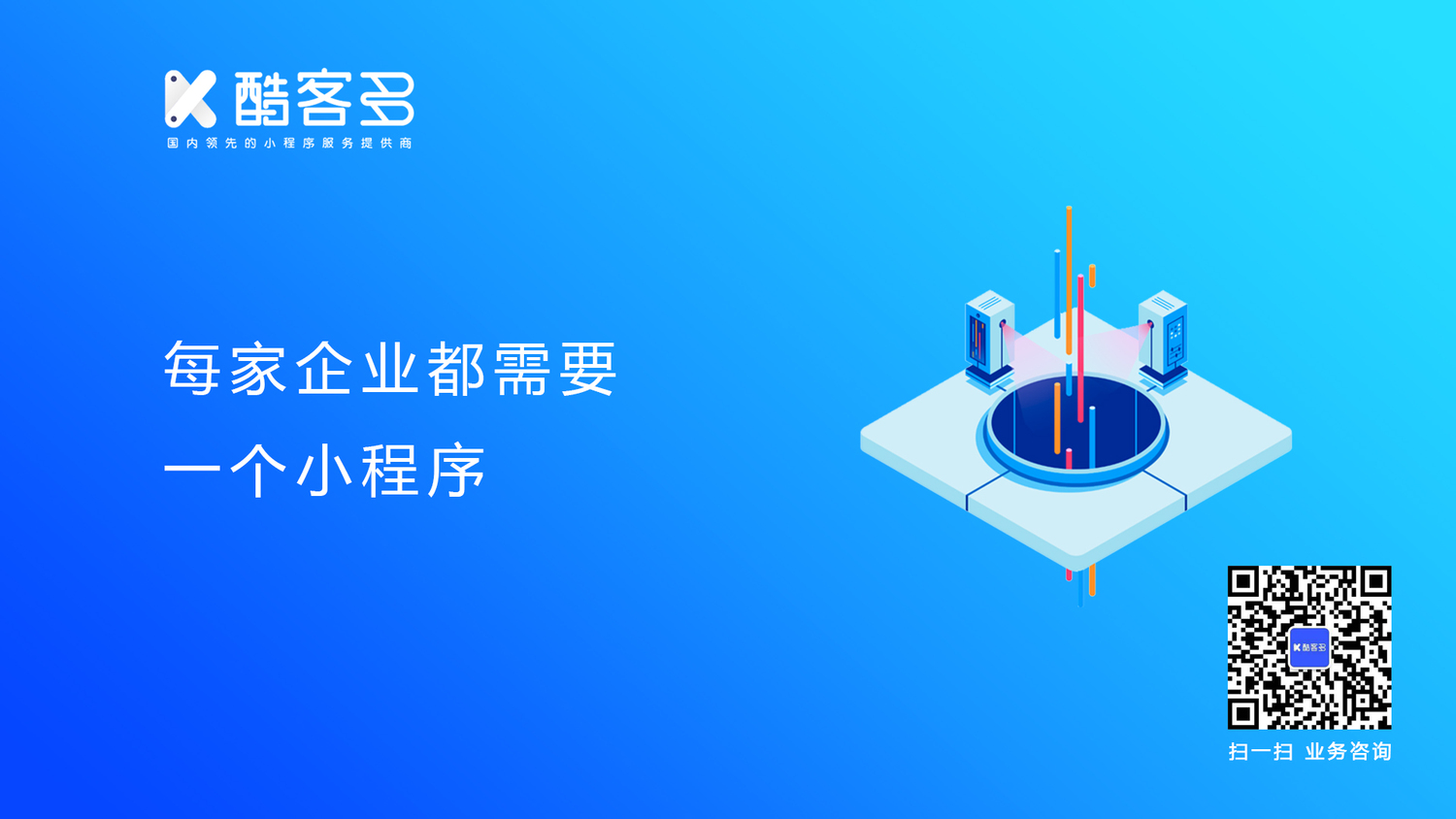 酷客多
国内领先的小程序服务提供商

每家企业都需要
一个小程序

酷客多

扫一扫 业务咨询